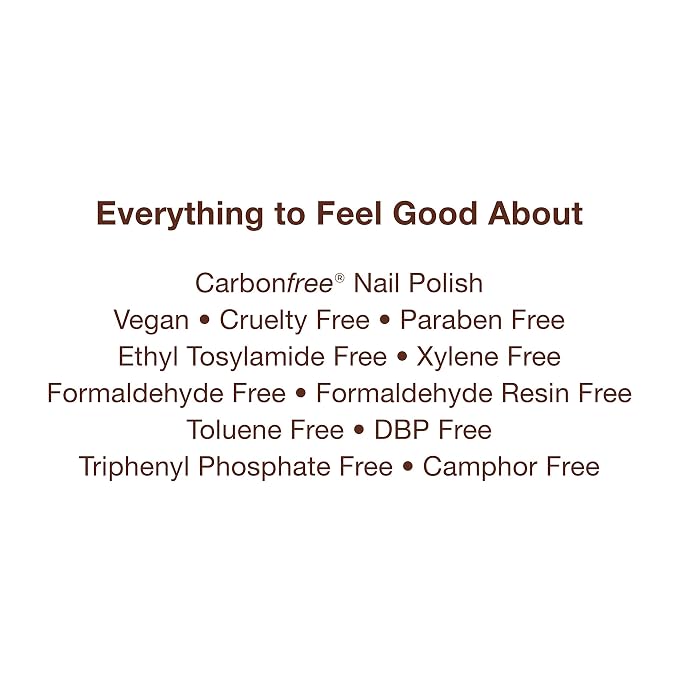 Everything to Feel Good About

Carbonfree® Nail Polish
Vegan • Cruelty Free • Paraben Free
Ethyl Tosylamide Free • Xylene Free
Formaldehyde Free • Formaldehyde Resin Free
Toluene Free • DBP Free
Triphenyl Phosphate Free • Camphor Free